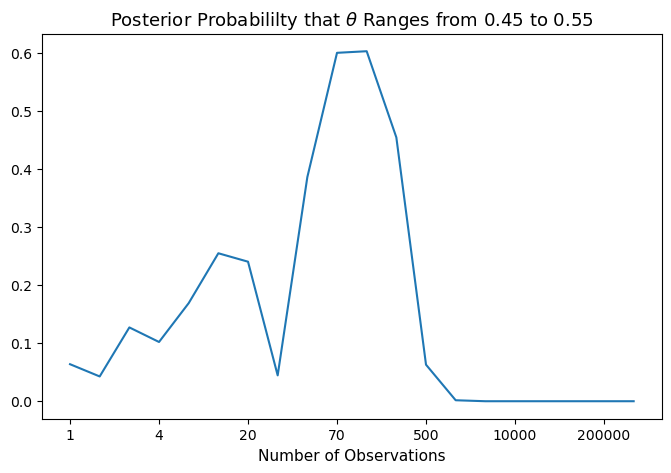 Posterior Probabililty that $\theta$ Ranges from 0.45 to 0.55

0.6
0.5
0.4
0.3
0.2
0.1
0.0

1
4
20
70
500
10000
200000

Number of Observations